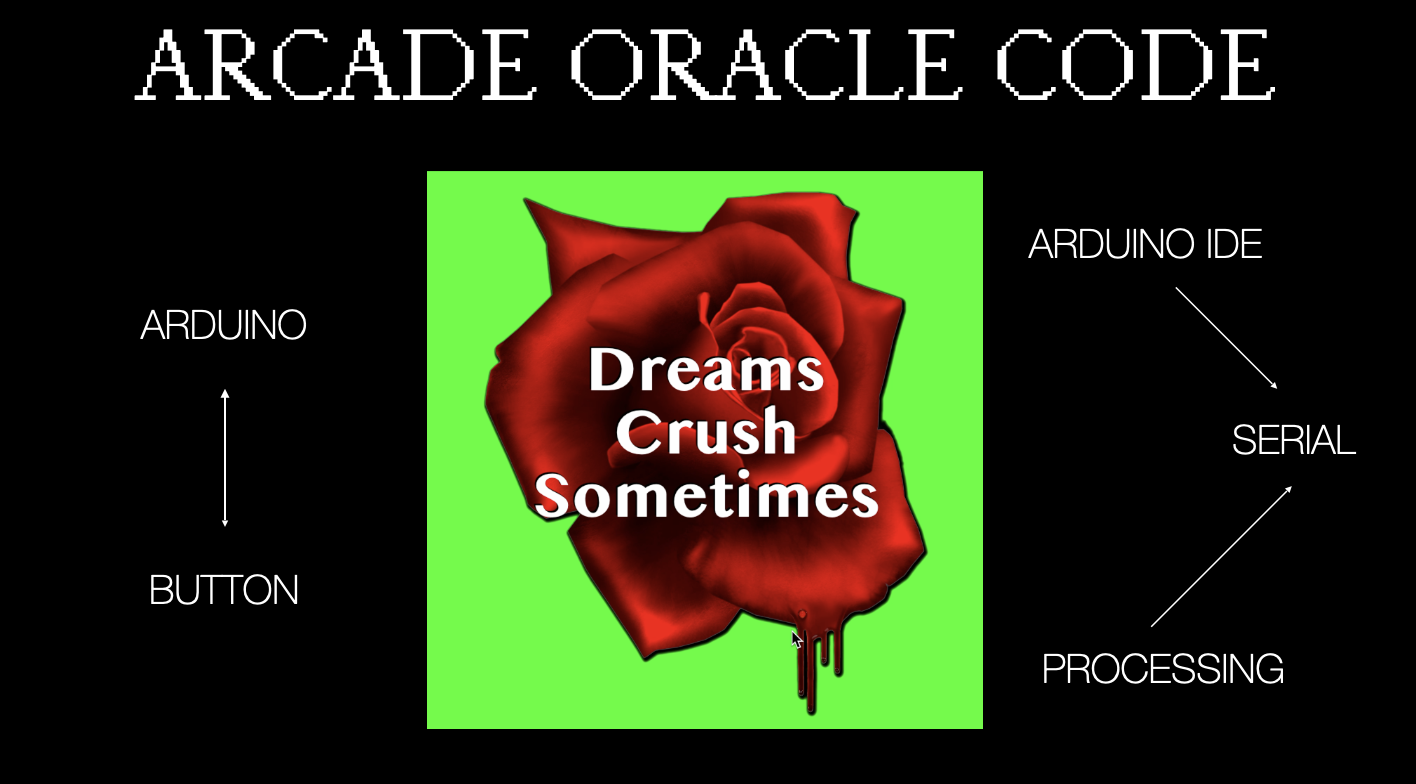 ARCADE ORACLE CODE

ARDUINO

BUTTON

Dreams Crush Sometimes

ARDUINO IDE

SERIAL

PROCESSING